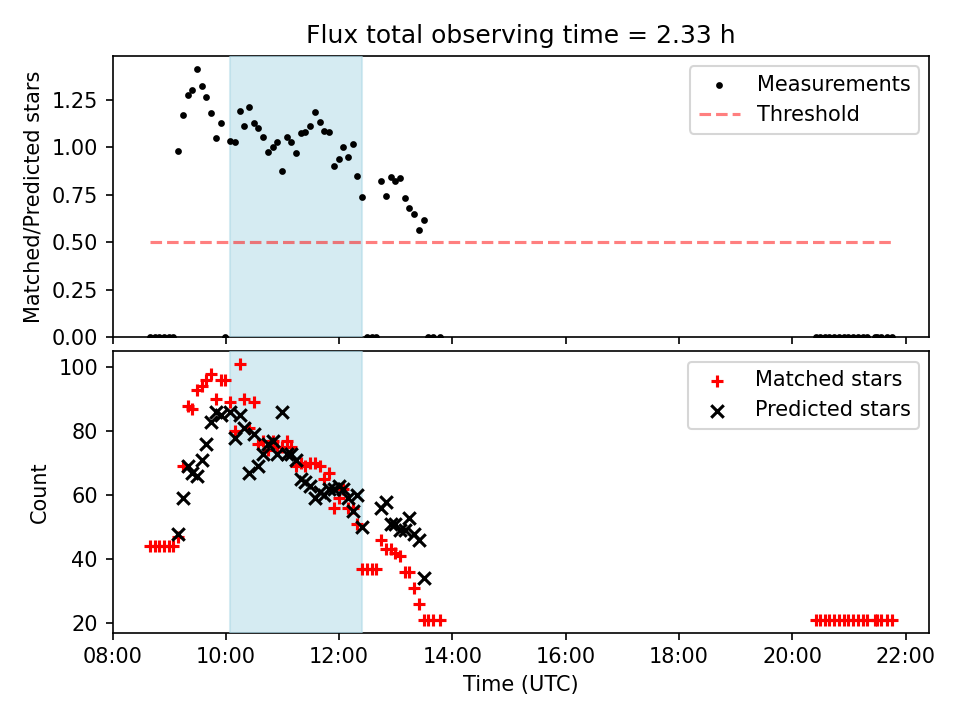 Flux total observing time = 2.33 h

Matched/Predicted stars

1.25
1.00
0.75
0.50
0.25
0.00

Measurements
Threshold

Count

100
80
60
40
20

Matched stars
Predicted stars

08:00
10:00
12:00
14:00
16:00
18:00
20:00
22:00

Time (UTC)